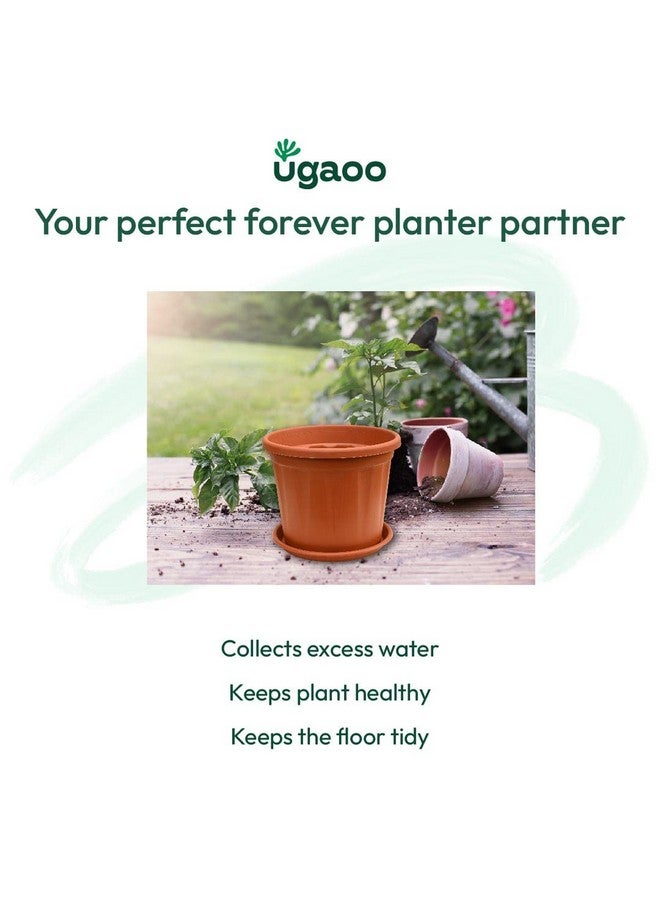 ugaoo

Your perfect forever planter partner

Collects excess water

Keeps plant healthy

Keeps the floor tidy